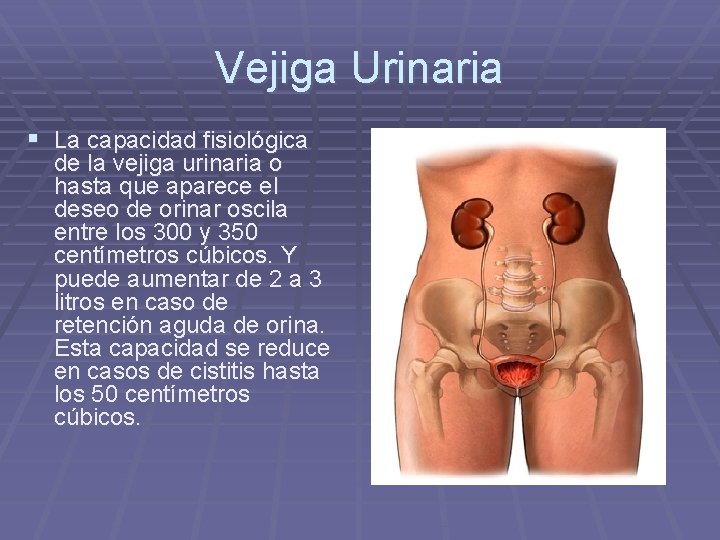 Vejiga Urinaria

La capacidad fisiológica de la vejiga urinaria o hasta que aparece el deseo de orinar oscila entre los 300 y 350 centímetros cúbicos. Y puede aumentar de 2 a 3 litros en caso de retención aguda de orina. Esta capacidad se reduce en casos de cistitis hasta los 50 centímetros cúbicos.